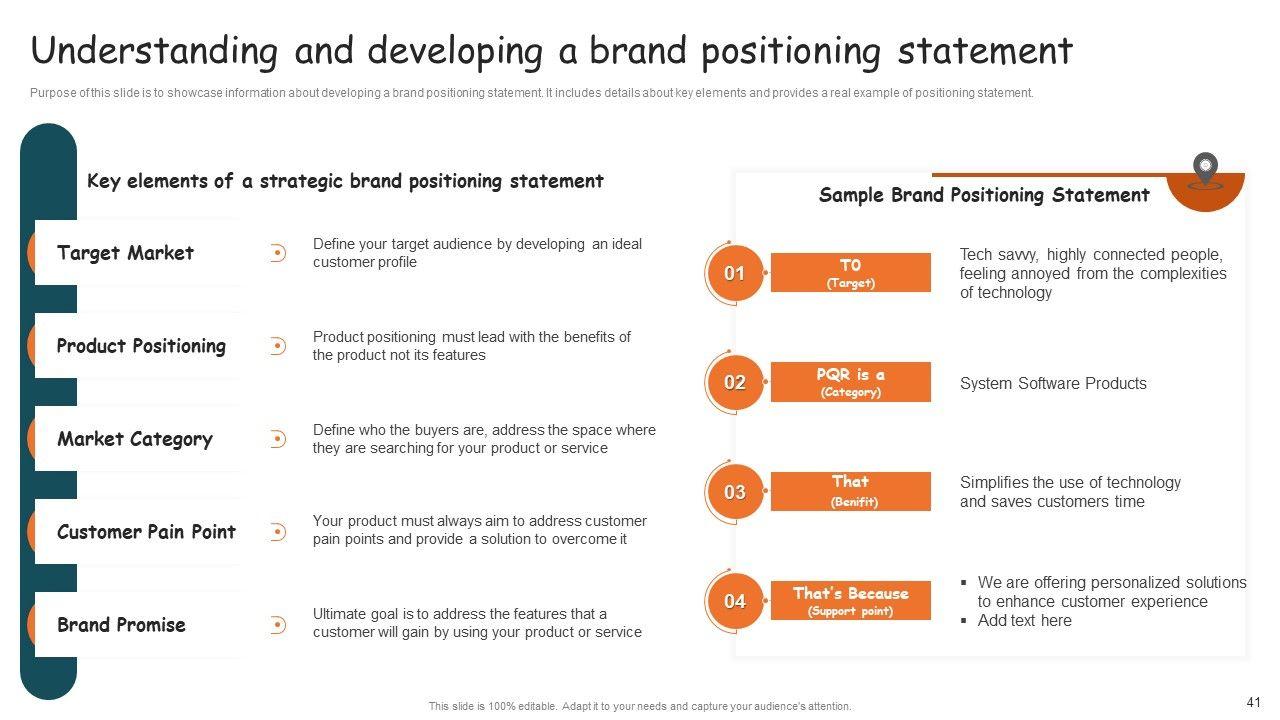 Understanding and developing a brand positioning statement

Purpose of this slide is to showcase information about developing a brand positioning statement. It includes details about key elements and provides a real example of positioning statement.

Key elements of a strategic brand positioning statement

Target Market

Define your target audience by developing an ideal customer profile

Product Positioning

Product positioning must lead with the benefits of the product not its features

Market Category

Define who the buyers are, address the space where they are searching for your product or service

Customer Pain Point

Your product must always aim to address customer pain points and provide a solution to overcome it

Brand Promise

Ultimate goal is to address the features that a customer will gain by using your product or service

Sample Brand Positioning Statement

01

T0
(Target)

Tech savvy, highly connected people, feeling annoyed from the complexities of technology

02

PQR is a
(Category)

System Software Products

03

That
(Benifit)

Simplifies the use of technology and saves customers time

04

That's Because
(Support point)

▪ We are offering personalized solutions to enhance customer experience
▪ Add text here

This slide is 100% editable. Adapt it to your needs and capture your audience's attention.

41